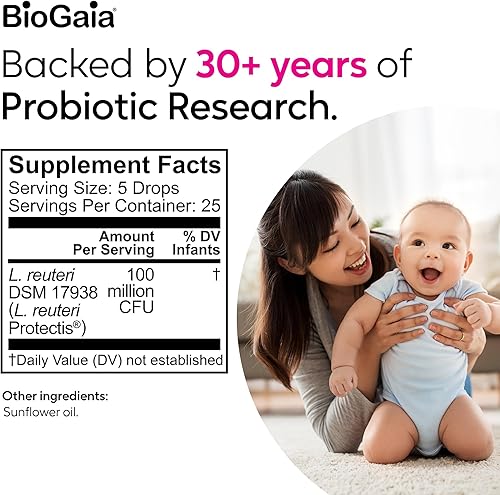 BioGaia®

Backed by 30+ years of Probiotic Research.

Supplement Facts
Serving Size: 5 Drops
Servings Per Container: 25

| | Amount Per Serving | % DV Infants |
|---|---|---|
| L. reuteri DSM 17938 (L. reuteri Protectis®) | 100 million CFU | † |

†Daily Value (DV) not established

Other ingredients:
Sunflower oil.